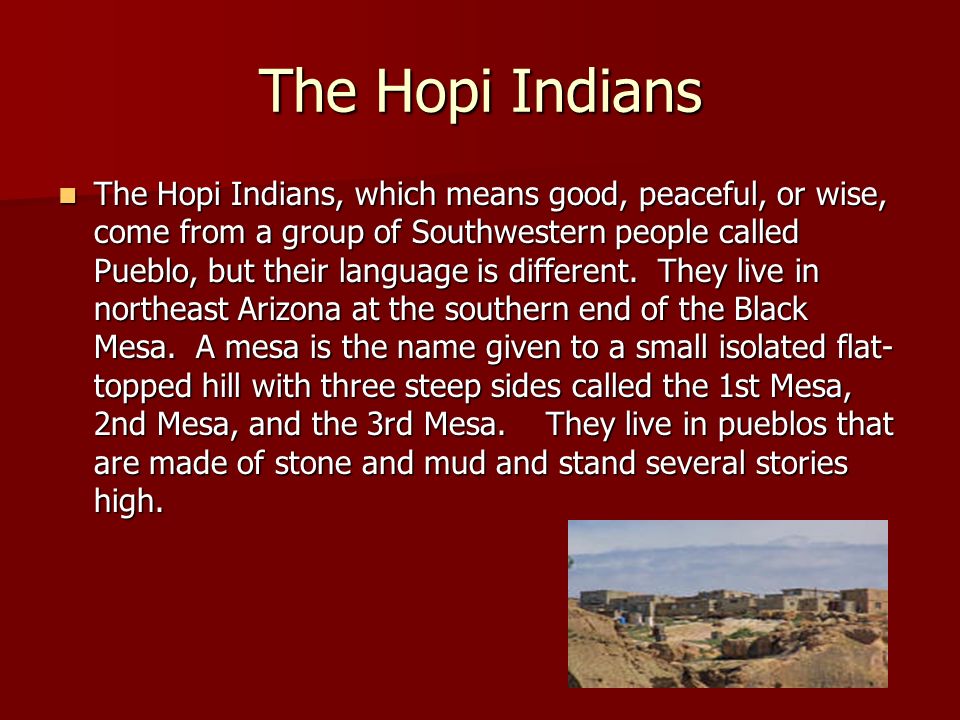 The Hopi Indians

The Hopi Indians, which means good, peaceful, or wise, come from a group of Southwestern people called Pueblo, but their language is different. They live in northeast Arizona at the southern end of the Black Mesa. A mesa is the name given to a small isolated flat-topped hill with three steep sides called the 1st Mesa, 2nd Mesa, and the 3rd Mesa. They live in pueblos that are made of stone and mud and stand several stories high.